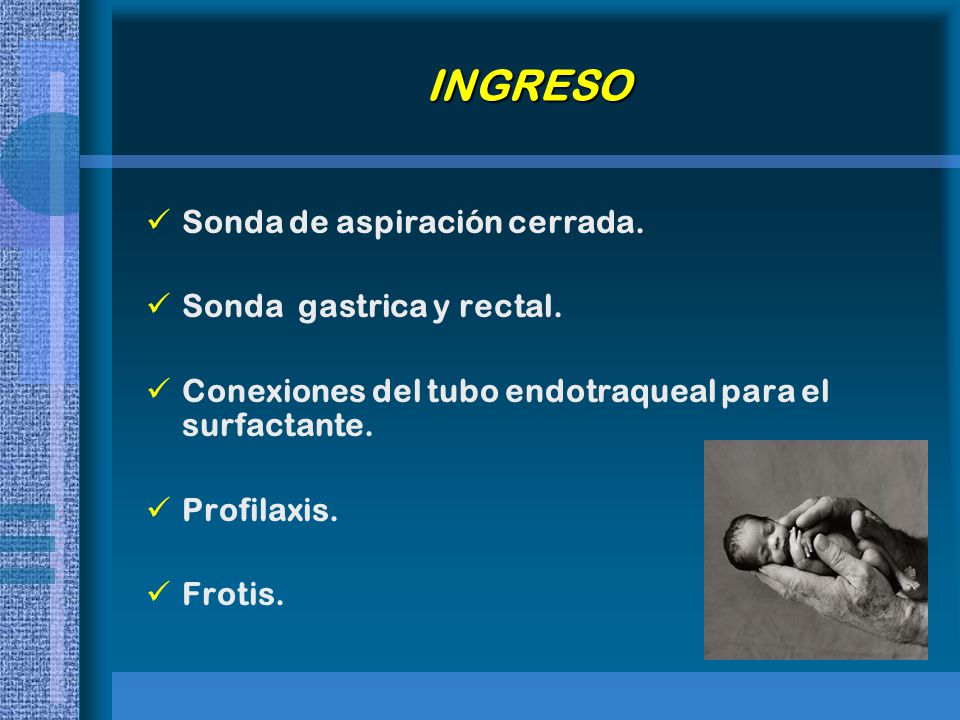 INGRESO

✓ Sonda de aspiración cerrada.

✓ Sonda gastrica y rectal.

✓ Conexiones del tubo endotraqueal para el surfactante.

✓ Profilaxis.

✓ Frotis.